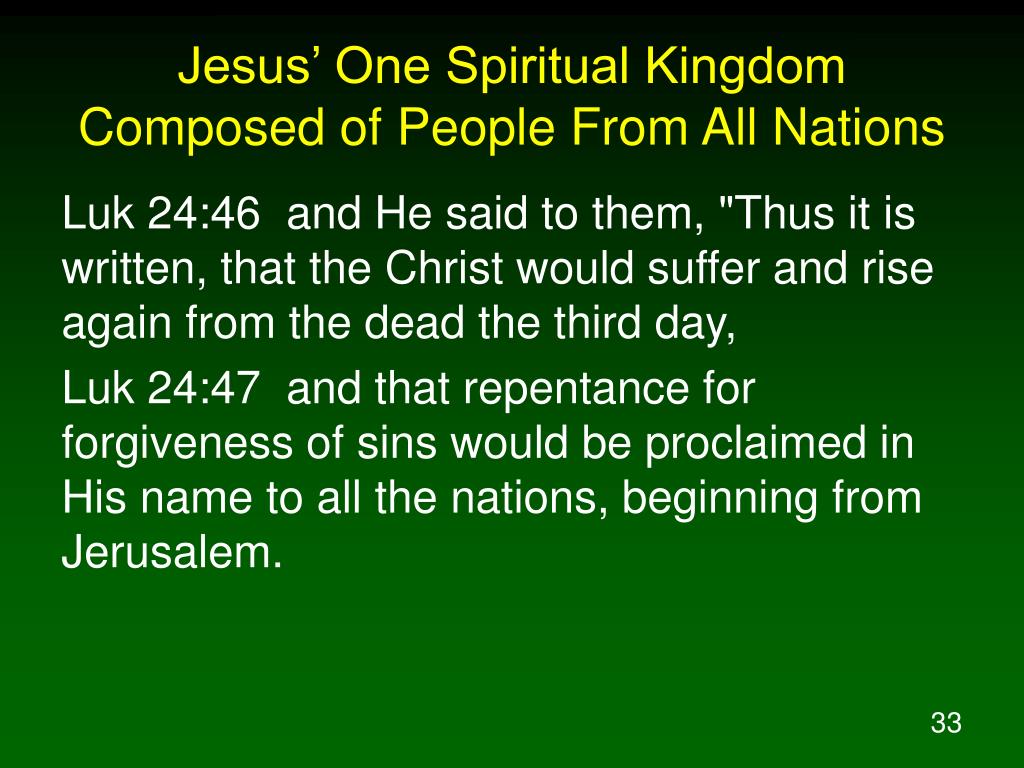 Jesus’ One Spiritual Kingdom Composed of People From All Nations

Luk 24:46 and He said to them, "Thus it is written, that the Christ would suffer and rise again from the dead the third day,

Luk 24:47 and that repentance for forgiveness of sins would be proclaimed in His name to all the nations, beginning from Jerusalem.

33